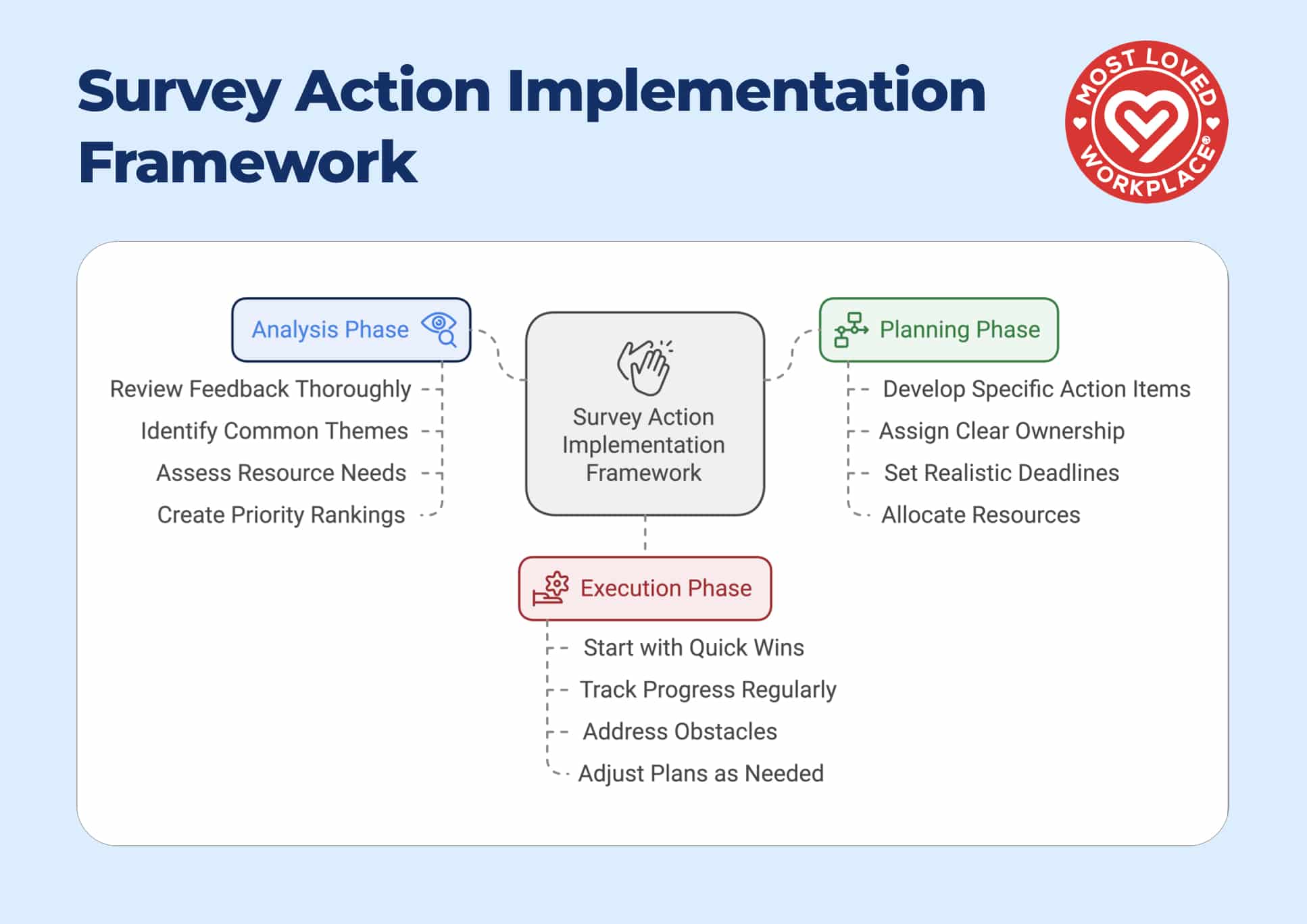 Survey Action Implementation Framework

MOST LOVED WORKPLACE®

Analysis Phase

Review Feedback Thoroughly

Identify Common Themes

Assess Resource Needs

Create Priority Rankings

Survey Action Implementation Framework

Planning Phase

Develop Specific Action Items

Assign Clear Ownership

Set Realistic Deadlines

Allocate Resources

Execution Phase

Start with Quick Wins

Track Progress Regularly

Address Obstacles

Adjust Plans as Needed